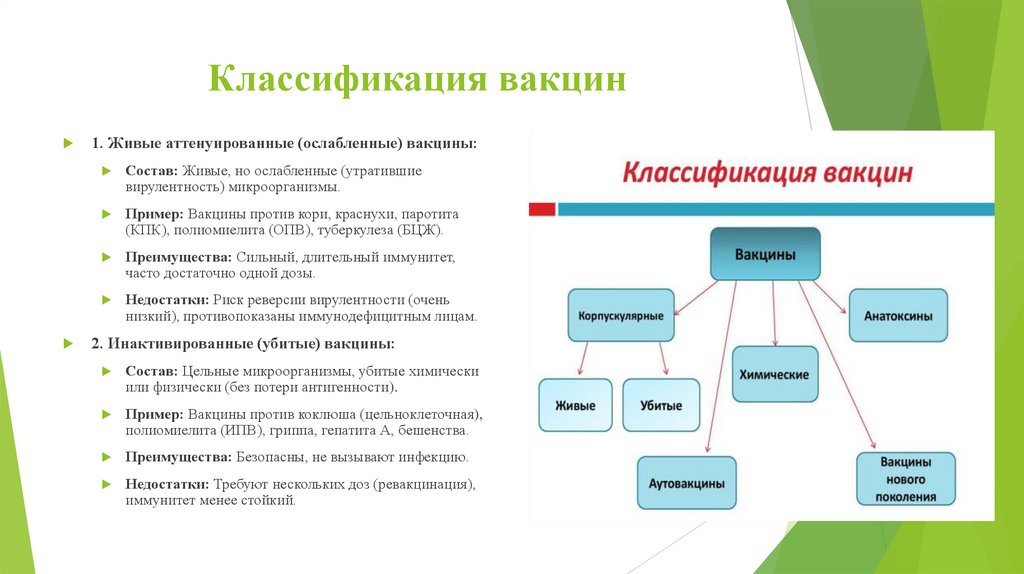 Классификация вакцин

1. Живые аттенуированные (ослабленные) вакцины:

Состав: Живые, но ослабленные (утратившие вирулентность) микроорганизмы.

Пример: Вакцины против кори, краснухи, паротита (КПК), полиомиелита (ОПВ), туберкулеза (БЦЖ).

Преимущества: Сильный, длительный иммунитет, часто достаточно одной дозы.

Недостатки: Риск реверсии вирулентности (очень низкий), противопоказаны иммунодефицитным лицам.

2. Инактивированные (убитые) вакцины:

Состав: Цельные микроорганизмы, убитые химически или физически (без потери антигенности).

Пример: Вакцины против коклюша (цельноклеточная), полиомиелита (ИПВ), гриппа, гепатита А, бешенства.

Преимущества: Безопасны, не вызывают инфекцию.

Недостатки: Требуют нескольких доз (ревакцинация), иммунитет менее стойкий.

Классификация вакцин

Вакцины

Корпускулярные

Анатоксины

Химические

Живые

Убитые

Аутовакцины

Вакцины нового поколения